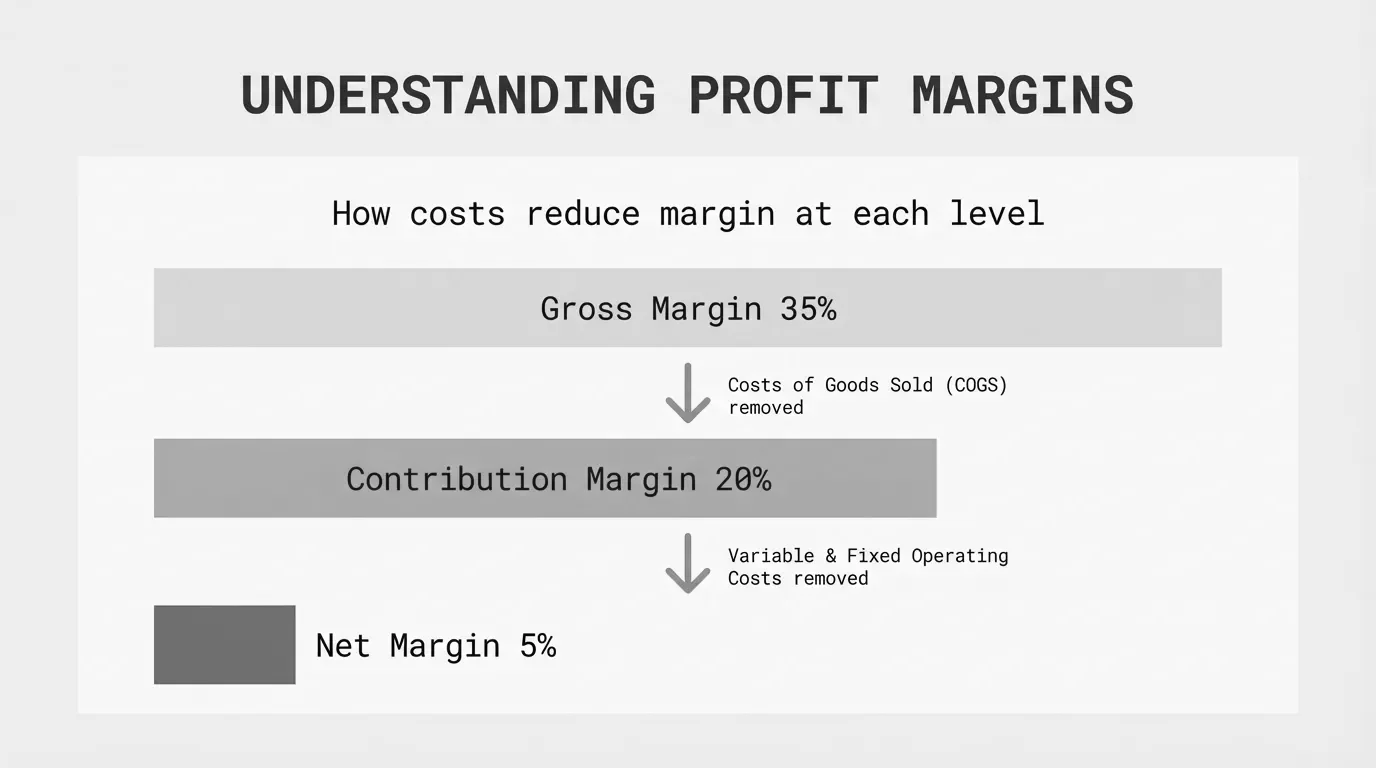 UNDERSTANDING PROFIT MARGINS

How costs reduce margin at each level

Gross Margin 35%

Costs of Goods Sold (COGS) removed

Contribution Margin 20%

Variable & Fixed Operating Costs removed

Net Margin 5%